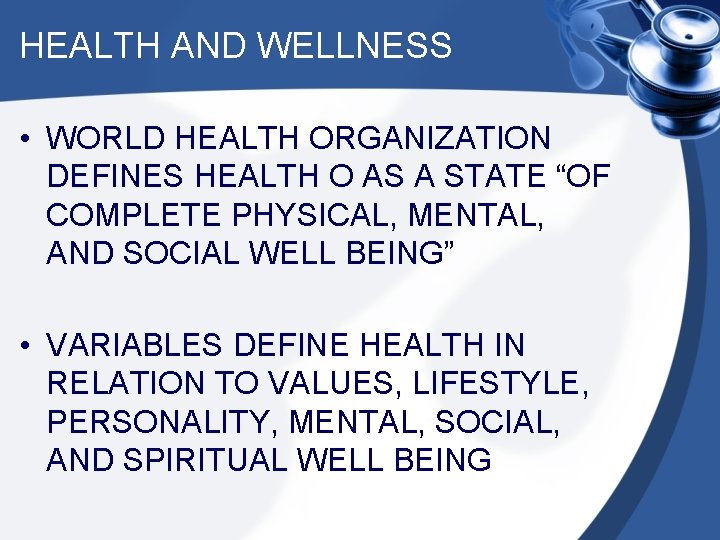 HEALTH AND WELLNESS

• WORLD HEALTH ORGANIZATION DEFINES HEALTH O AS A STATE "OF COMPLETE PHYSICAL, MENTAL, AND SOCIAL WELL BEING"

• VARIABLES DEFINE HEALTH IN RELATION TO VALUES, LIFESTYLE, PERSONALITY, MENTAL, SOCIAL, AND SPIRITUAL WELL BEING